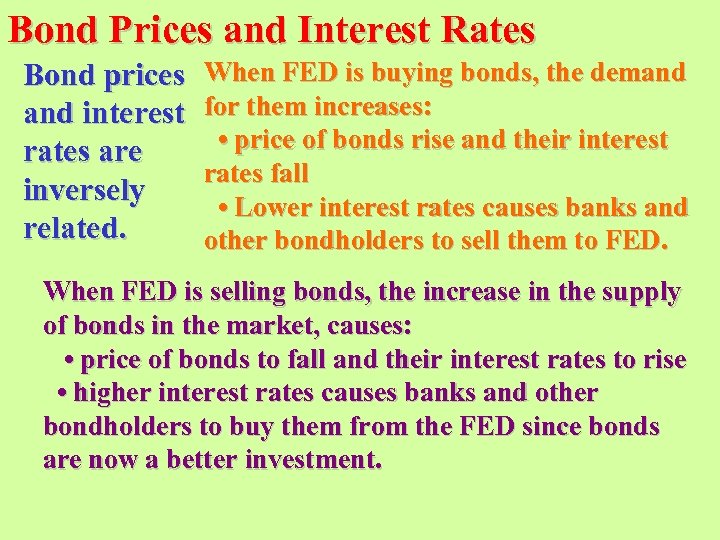 Bond Prices and Interest Rates

Bond prices and interest rates are inversely related.

When FED is buying bonds, the demand for them increases:
• price of bonds rise and their interest rates fall
• Lower interest rates causes banks and other bondholders to sell them to FED.

When FED is selling bonds, the increase in the supply of bonds in the market, causes:
• price of bonds to fall and their interest rates to rise
• higher interest rates causes banks and other bondholders to buy them from the FED since bonds are now a better investment.